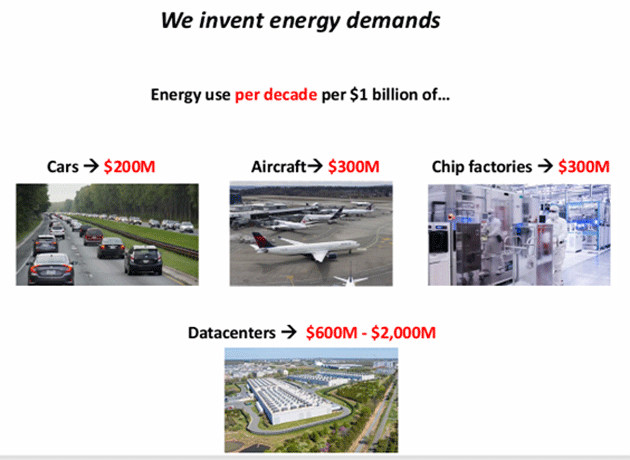 We invent energy demands

Energy use per decade per $1 billion of…

Cars → $200M

Aircraft→ $300M

Chip factories → $300M

Datacenters → $600M - $2,000M